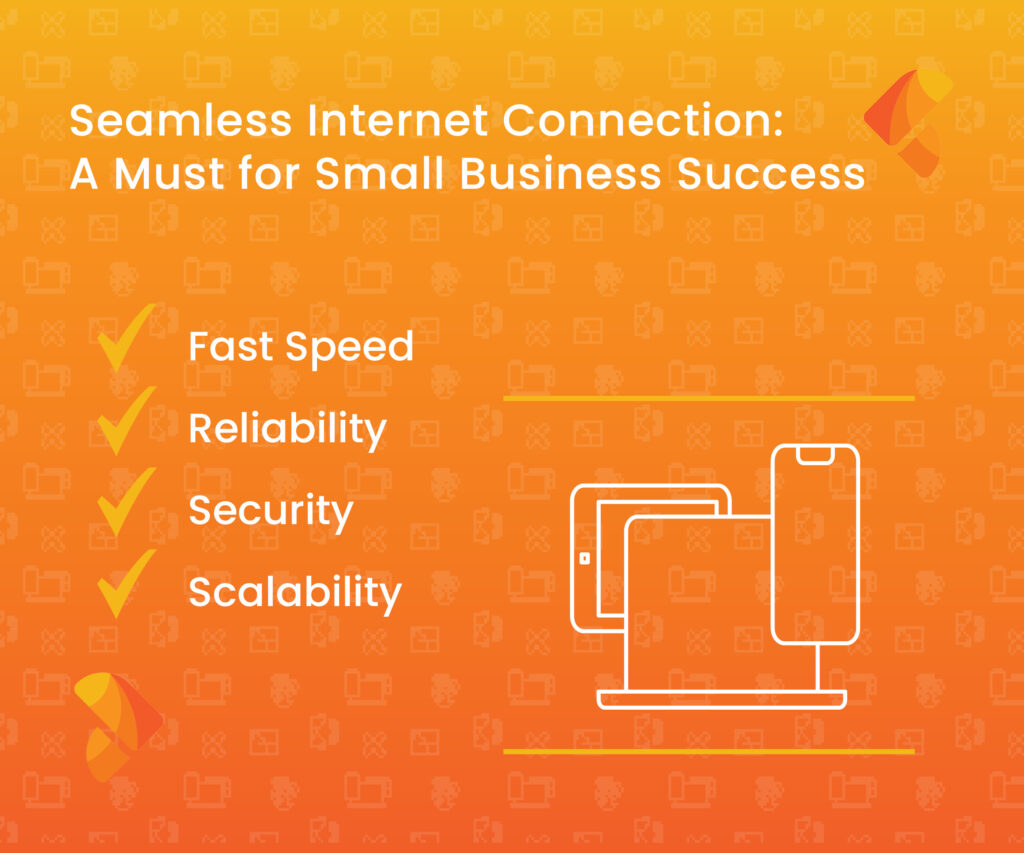 Seamless Internet Connection: A Must for Small Business Success

Fast Speed
Reliability
Security
Scalability